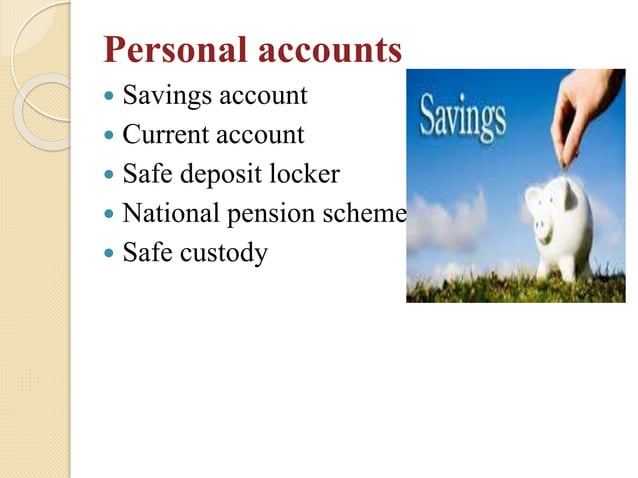 Personal accounts

- Savings account
- Current account
- Safe deposit locker
- National pension scheme
- Safe custody

Savings